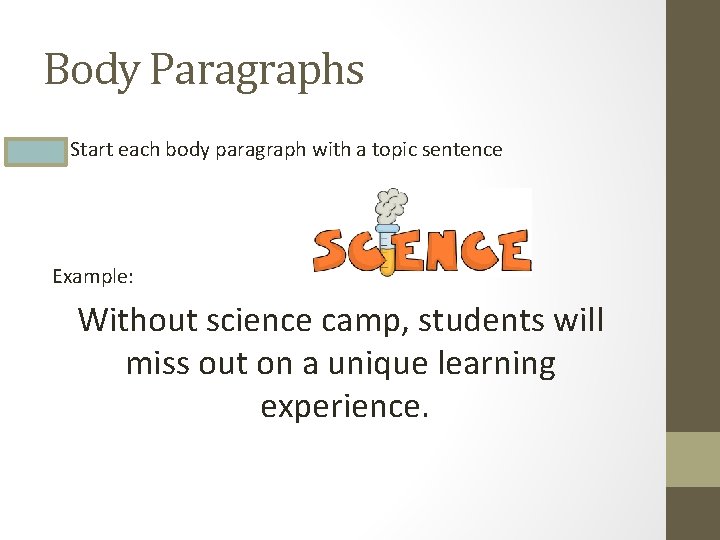 Body Paragraphs

Start each body paragraph with a topic sentence

SCIENCE

Example:

Without science camp, students will miss out on a unique learning experience.